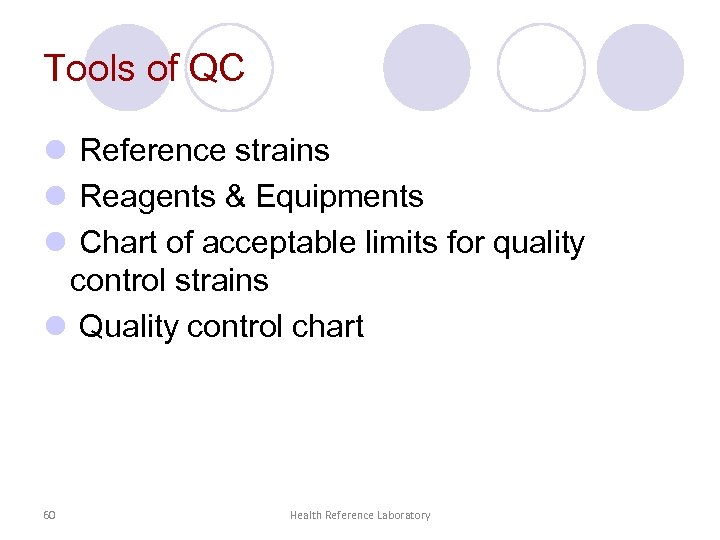 Tools of QC

- Reference strains
- Reagents & Equipments
- Chart of acceptable limits for quality control strains
- Quality control chart

60

Health Reference Laboratory